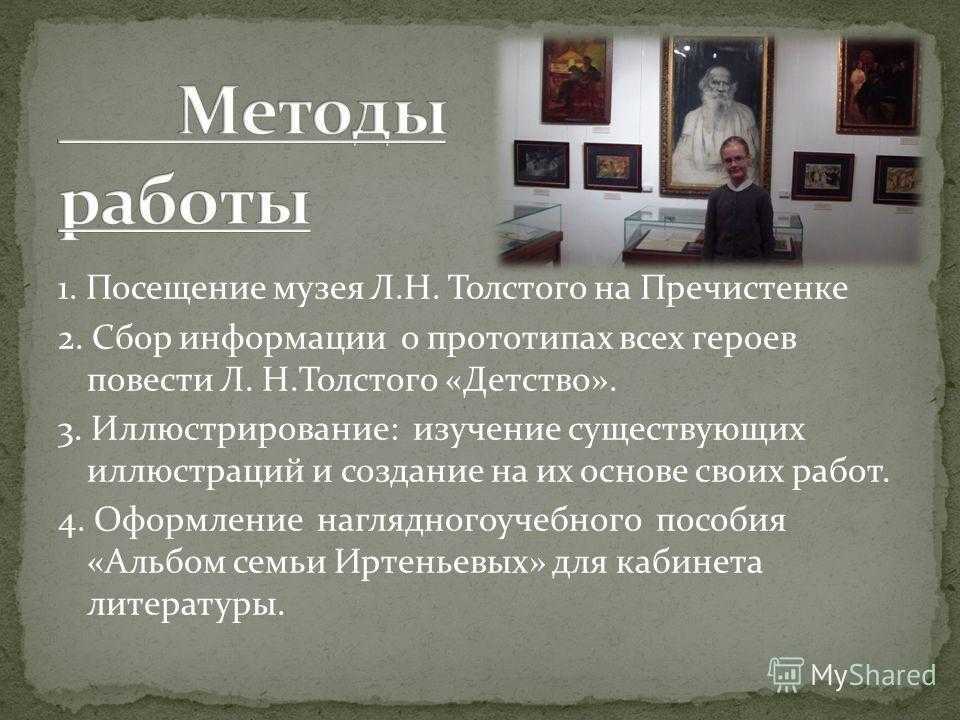 Методы работы

1. Посещение музея Л.Н. Толстого на Пречистенке

2. Сбор информации о прототипах всех героев повести Л. Н.Толстого «Детство».

3. Иллюстрирование: изучение существующих иллюстраций и создание на их основе своих работ.

4. Оформление наглядногоучебного пособия «Альбом семьи Иртеньевых» для кабинета литературы.

MyShared